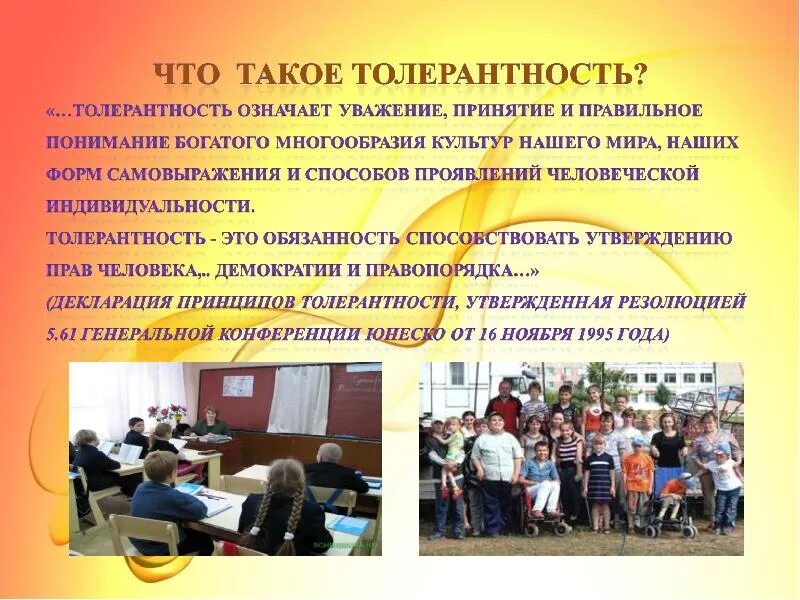 ЧТО ТАКОЕ ТОЛЕРАНТНОСТЬ?

«…ТОЛЕРАНТНОСТЬ ОЗНАЧАЕТ УВАЖЕНИЕ, ПРИНЯТИЕ И ПРАВИЛЬНОЕ ПОНИМАНИЕ БОГАТОГО МНОГООБРАЗИЯ КУЛЬТУР НАШЕГО МИРА, НАШИХ ФОРМ САМОВЫРАЖЕНИЯ И СПОСОБОВ ПРОЯВЛЕНИЙ ЧЕЛОВЕЧЕСКОЙ ИНДИВИДУАЛЬНОСТИ.
ТОЛЕРАНТНОСТЬ - ЭТО ОБЯЗАННОСТЬ СПОСОБСТВОВАТЬ УТВЕРЖДЕНИЮ ПРАВ ЧЕЛОВЕКА,.. ДЕМОКРАТИИ И ПРАВОПОРЯДКА…»
(ДЕКЛАРАЦИЯ ПРИНЦИПОВ ТОЛЕРАНТНОСТИ, УТВЕРЖДЕННАЯ РЕЗОЛЮЦИЕЙ 5.61 ГЕНЕРАЛЬНОЙ КОНФЕРЕНЦИИ ЮНЕСКО ОТ 16 НОЯБРЯ 1995 ГОДА)